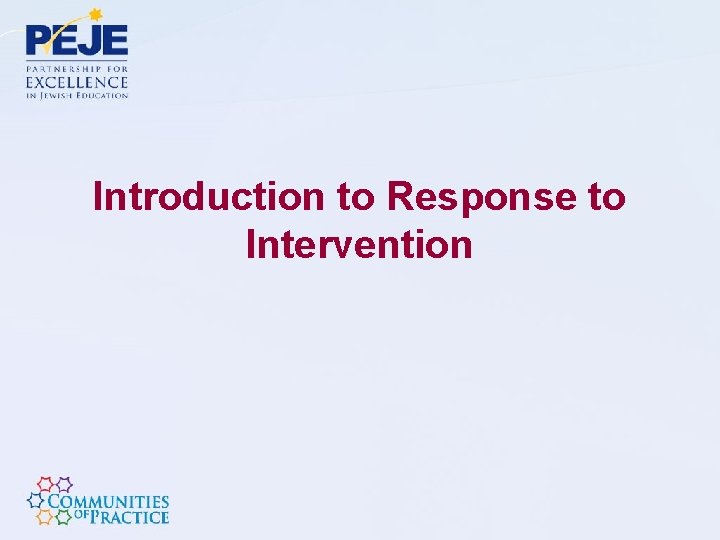 PEJE
PARTNERSHIP FOR
EXCELLENCE
IN JEWISH EDUCATION

Introduction to Response to Intervention

COMMUNITIES OF PRACTICE